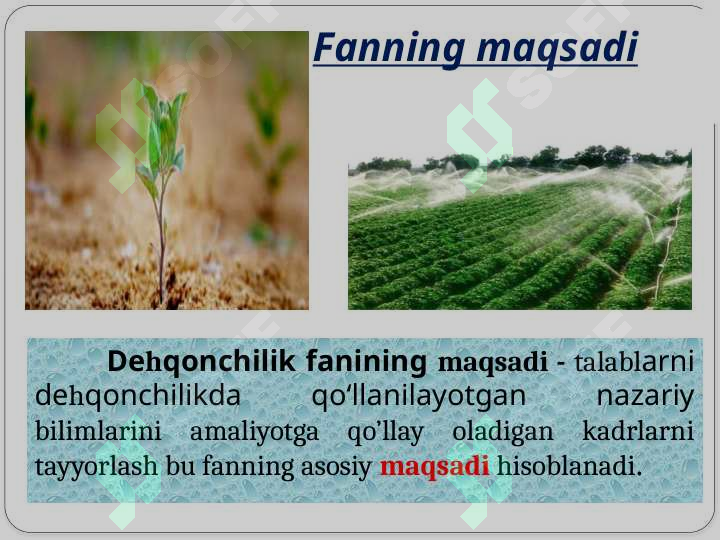 Fanning maqsadi

Dehqonchilik fanining maqsadi - talablarni dehqonchilikda qo‘llanilayotgan nazariy bilimlarini amaliyotga qo’llay oladigan kadrlarni tayyorlash bu fanning asosiy maqsadi hisoblanadi.